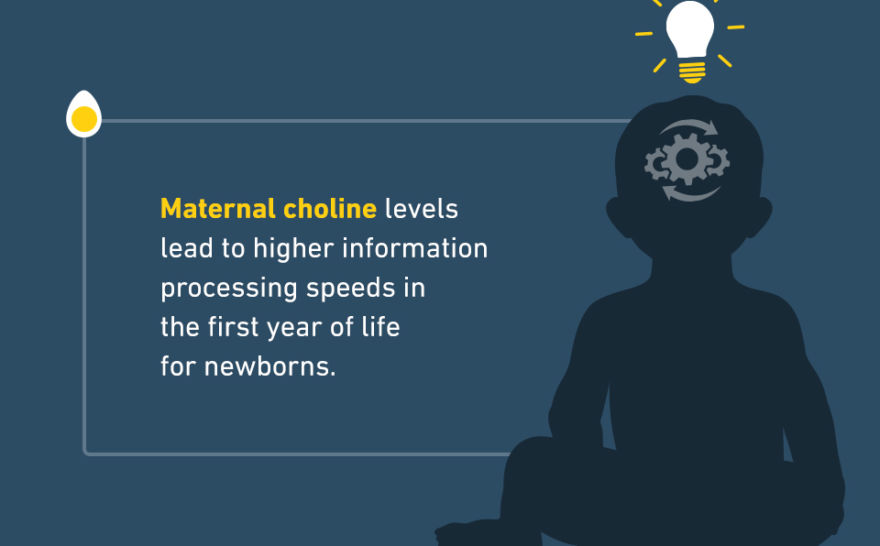 Maternal choline levels lead to higher information processing speeds in the first year of life for newborns.